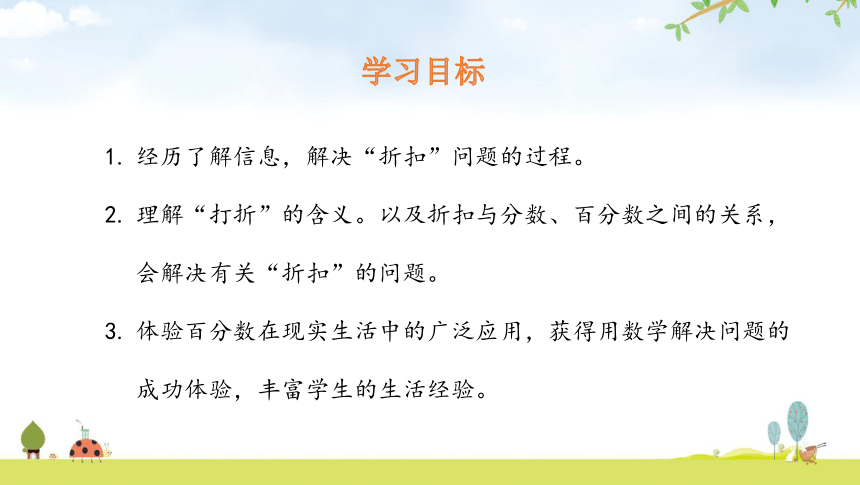 学习目标

1. 经历了解信息，解决“折扣”问题的过程。

2. 理解“打折”的含义。以及折扣与分数、百分数之间的关系，会解决有关“折扣”的问题。

3. 体验百分数在现实生活中的广泛应用，获得用数学解决问题的成功体验，丰富学生的生活经验。